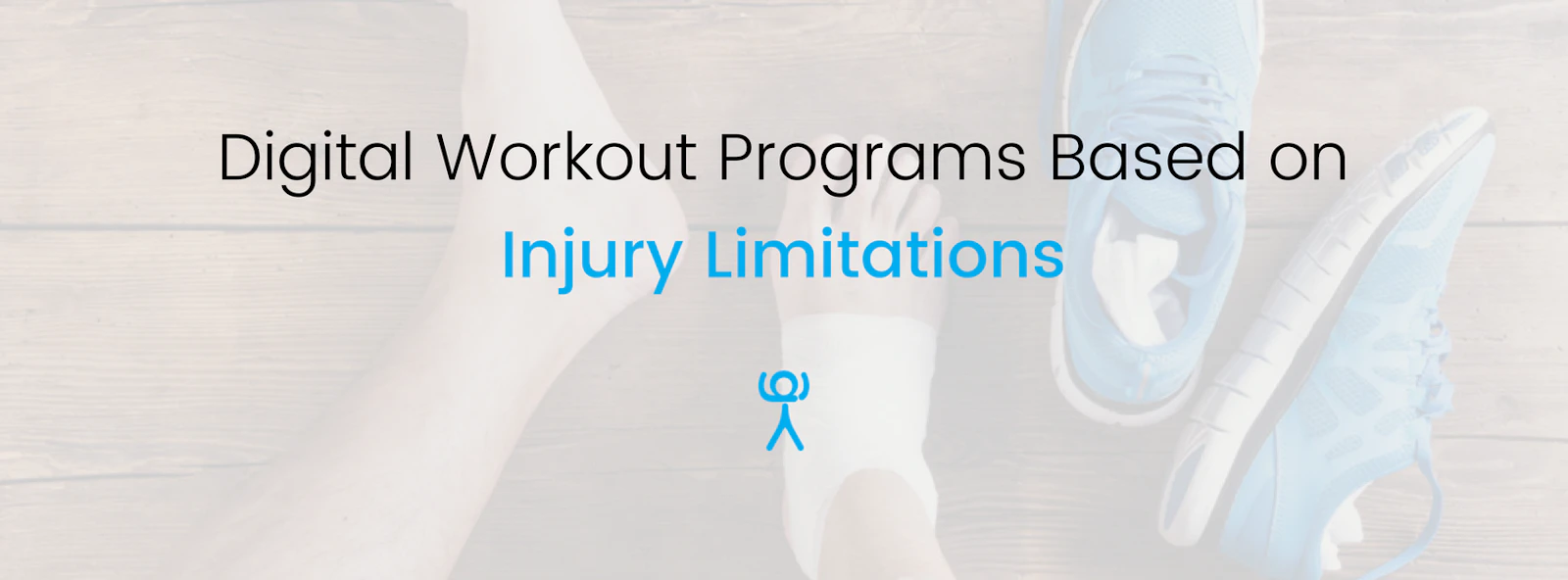 Digital Workout Programs Based on

Injury Limitations